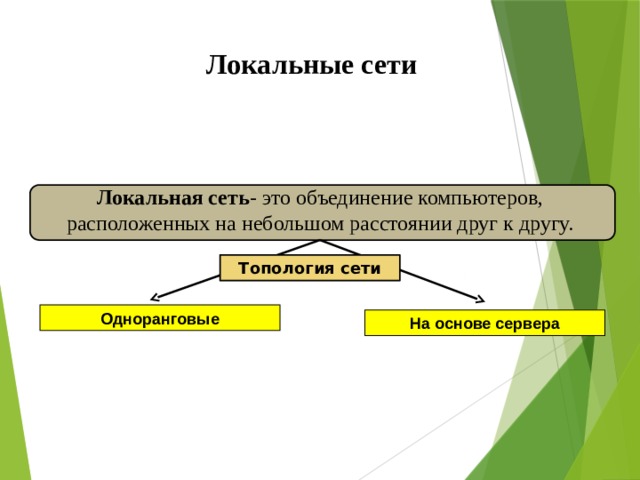 Локальные сети

Локальная сеть- это объединение компьютеров, расположенных на небольшом расстоянии друг к другу.

Топология сети

Одноранговые

На основе сервера